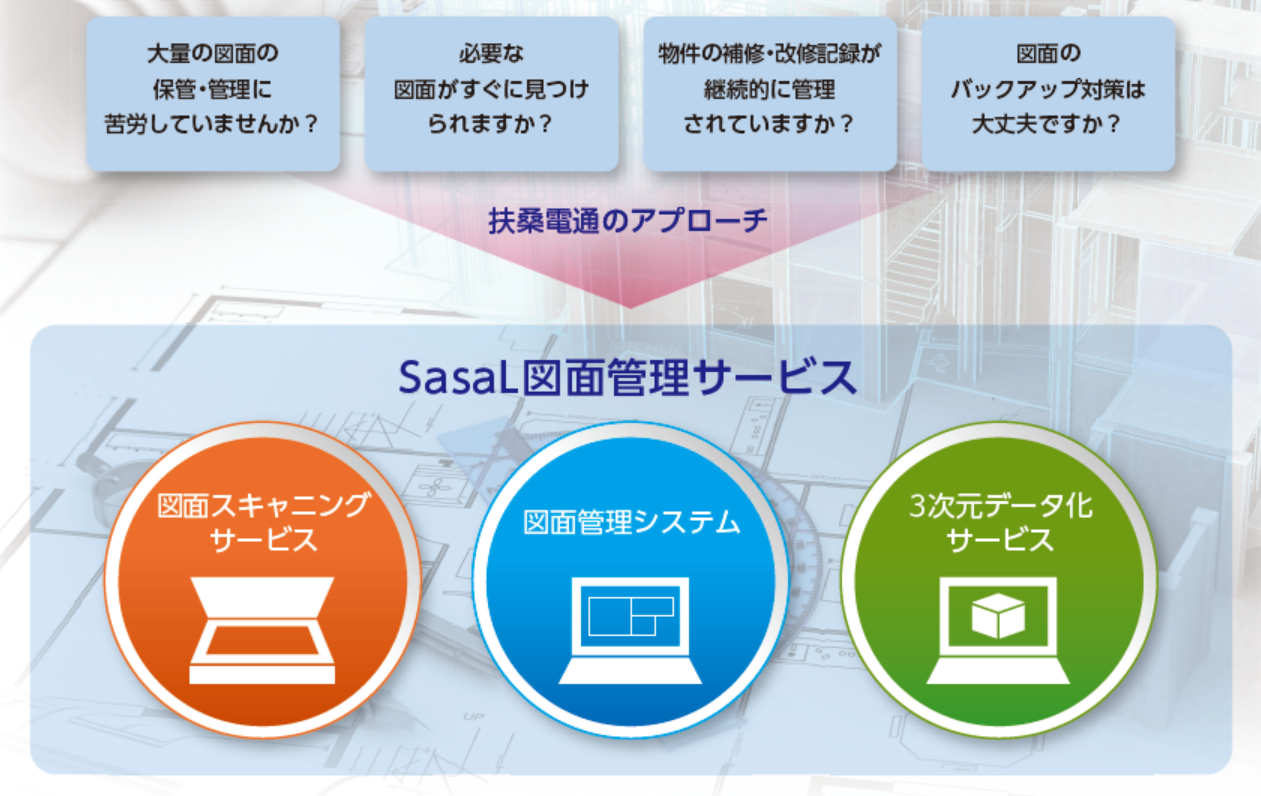 大量の図面の保管・管理に苦労していませんか？

必要な図面がすぐに見つけられますか？

物件の補修・改修記録が継続的に管理されていますか？

図面のバックアップ対策は大丈夫ですか？

扶桑電通のアプローチ

SasaL図面管理サービス

図面スキャニングサービス

図面管理システム

3次元データ化サービス